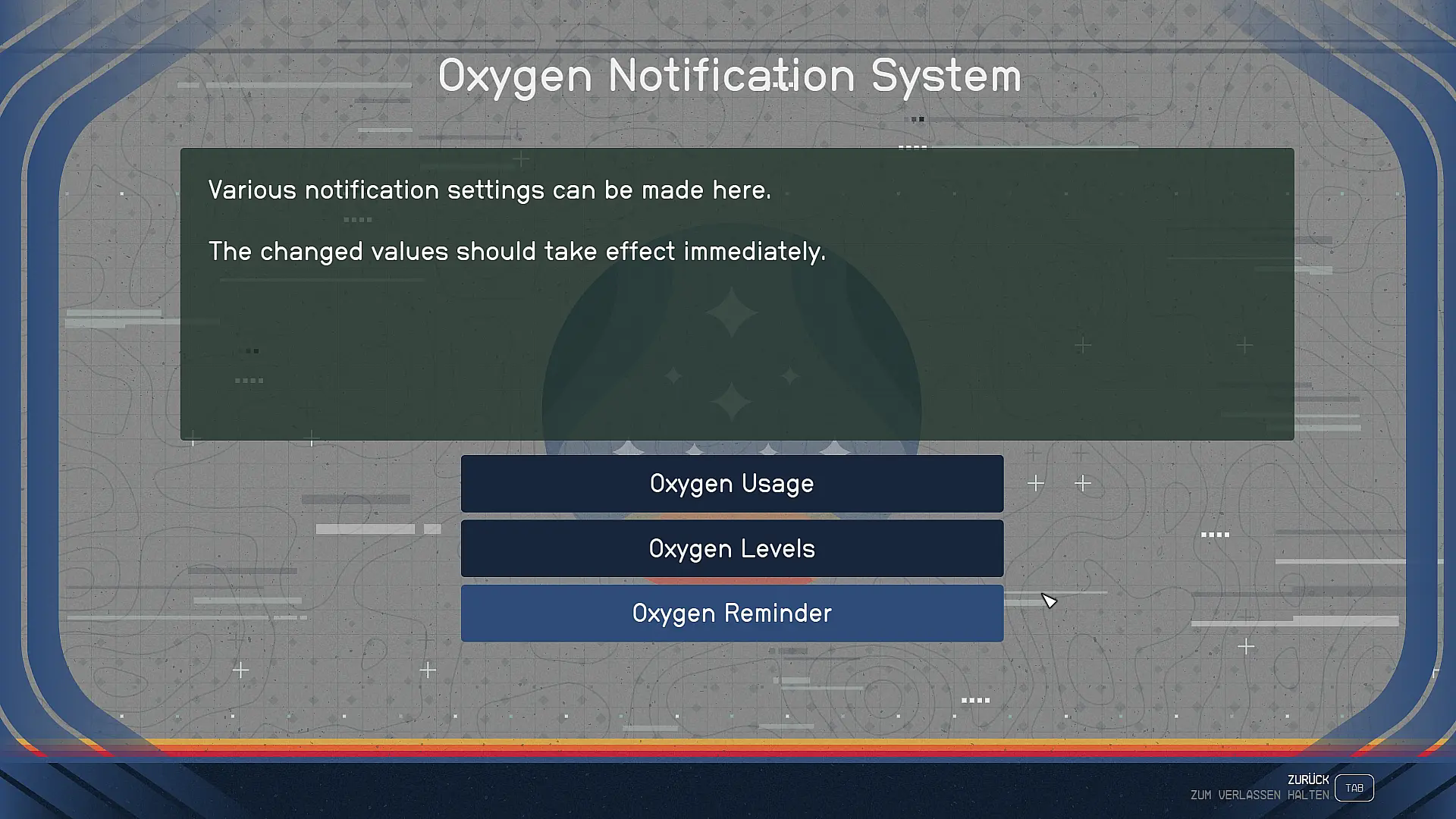 Oxygen Notification System

Various notification settings can be made here.

The changed values should take effect immediately.

Oxygen Usage

Oxygen Levels

Oxygen Reminder

ZURÜCK
ZUM VERLASSEN HALTEN
TAB